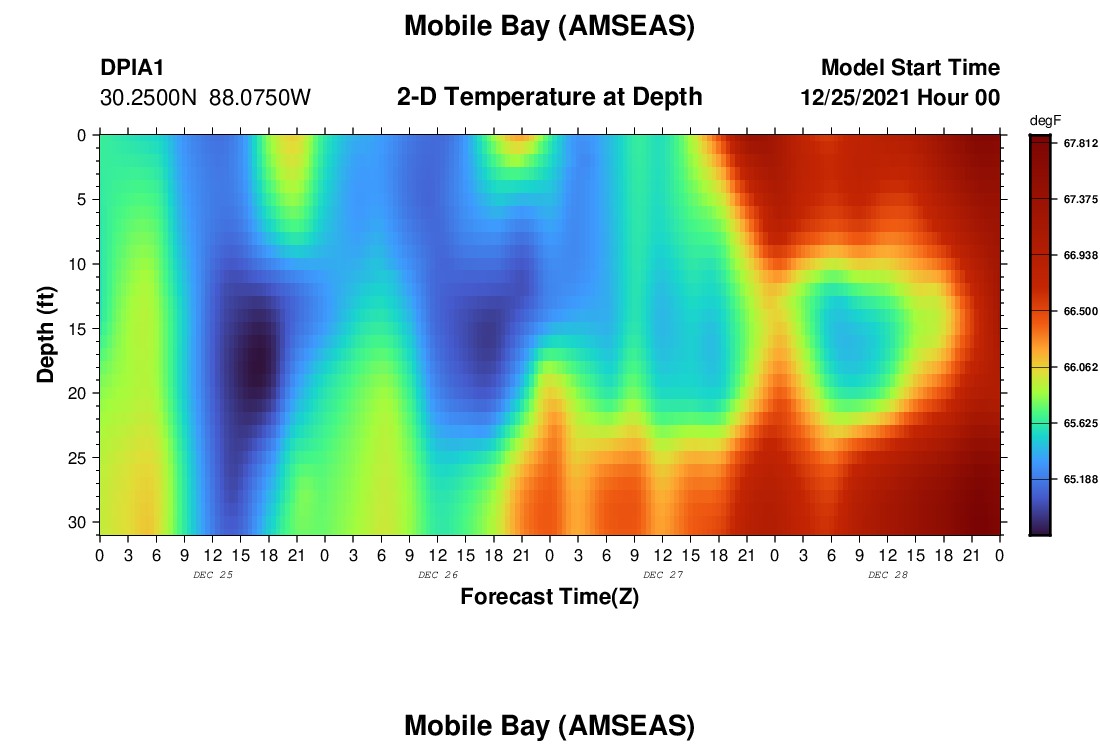 Mobile Bay (AMSEAS)

DPIA1
30.2500N 88.0750W

2-D Temperature at Depth

Model Start Time
12/25/2021 Hour 00

degF
67.812
67.375
66.938
66.500
66.062
65.625
65.188

Depth (ft)
0
5
10
15
20
25
30

0 3 6 9 12 15 18 21 0 3 6 9 12 15 18 21 0 3 6 9 12 15 18 21 0 3 6 9 12 15 18 21 0
DEC 25
DEC 26
DEC 27
DEC 28

Forecast Time(Z)

Mobile Bay (AMSEAS)